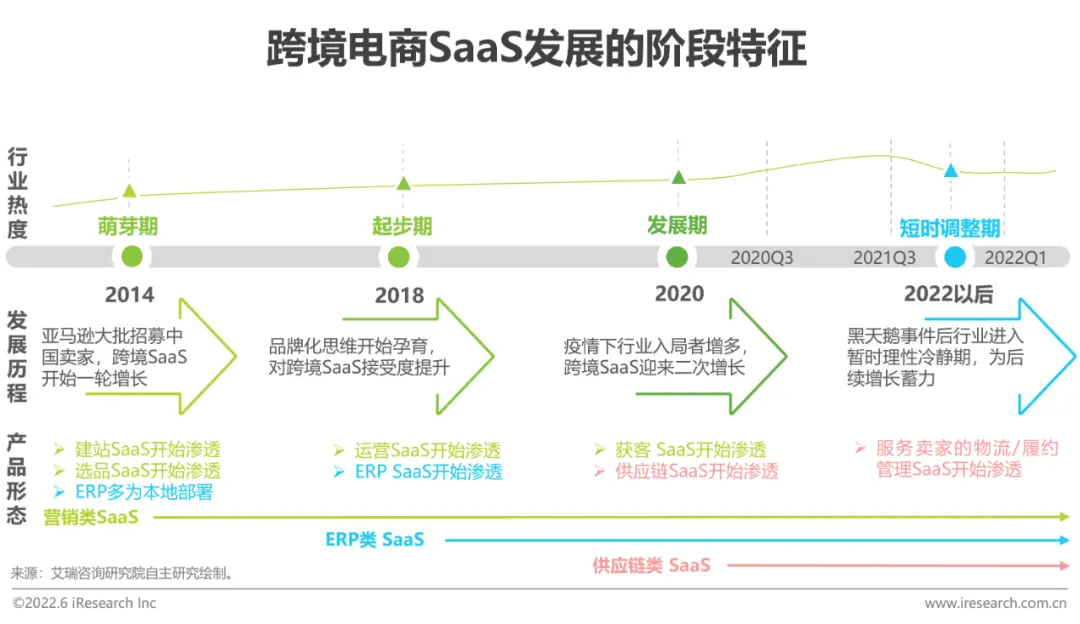 跨境电商SaaS发展的阶段特征

行业热度

萌芽期
起步期
发展期
短时调整期

2020Q3
2021Q3
2022Q1

2014
2018
2020
2022以后

发展历程

亚马逊大批招募中国卖家，跨境SaaS开始一轮增长

品牌化思维开始孕育，对跨境SaaS接受度提升

疫情下行业入局者增多，跨境SaaS迎来二次增长

黑天鹅事件后行业进入暂时理性冷静期，为后续增长蓄力

产品形态

➢ 建站SaaS开始渗透
➢ 选品SaaS开始渗透
➢ ERP多为本地部署

➢ 运营SaaS开始渗透
➢ ERP SaaS开始渗透

➢ 获客 SaaS开始渗透
➢ 供应链SaaS开始渗透

➢ 服务卖家的物流/履约管理SaaS开始渗透

营销类SaaS
ERP类 SaaS
供应链类 SaaS

来源：艾瑞咨询研究院自主研究绘制。

©2022.6 iResearch Inc
www.iresearch.com.cn